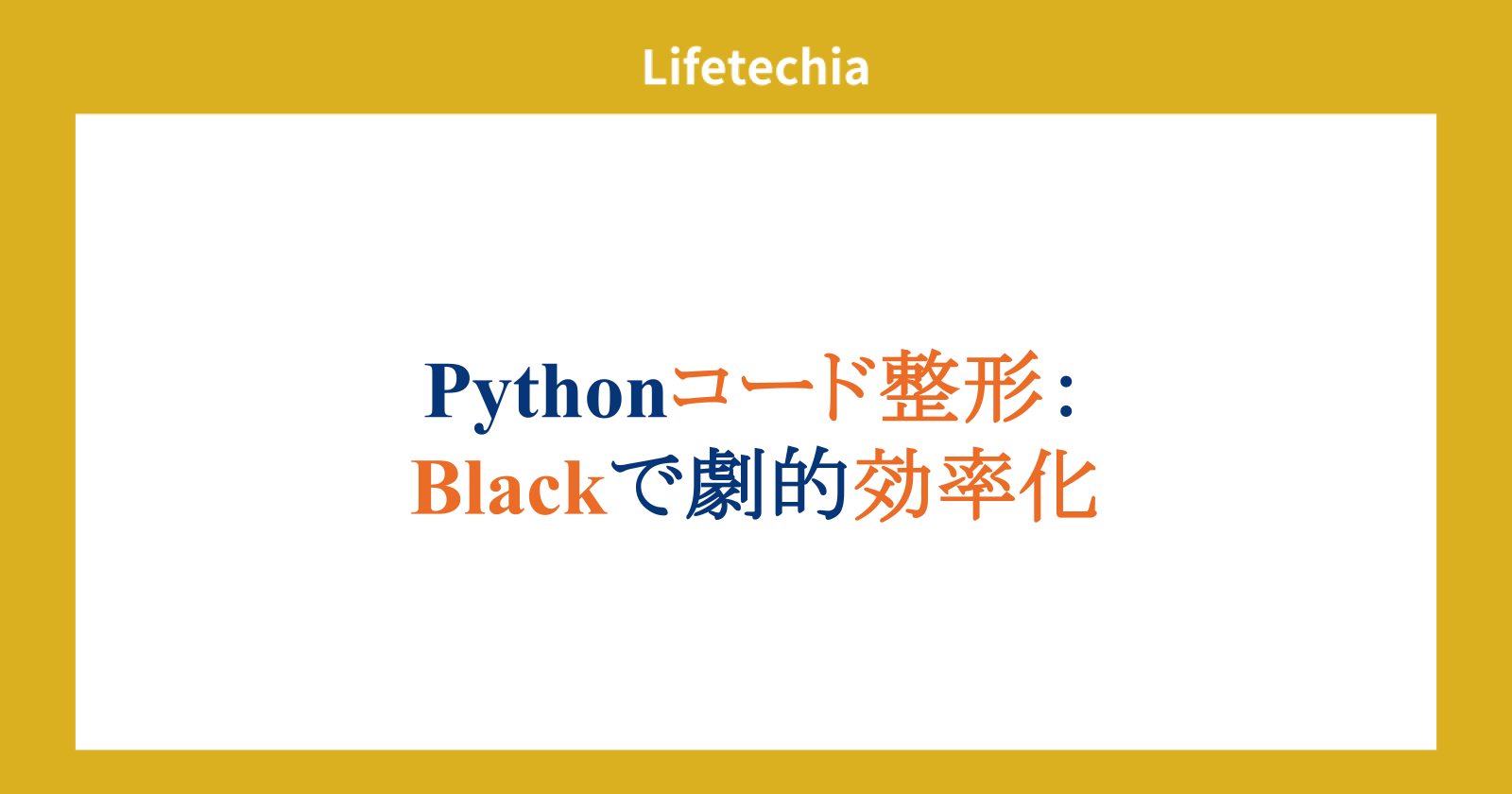 Lifetechia

Pythonコード整形：
Blackで劇的効率化